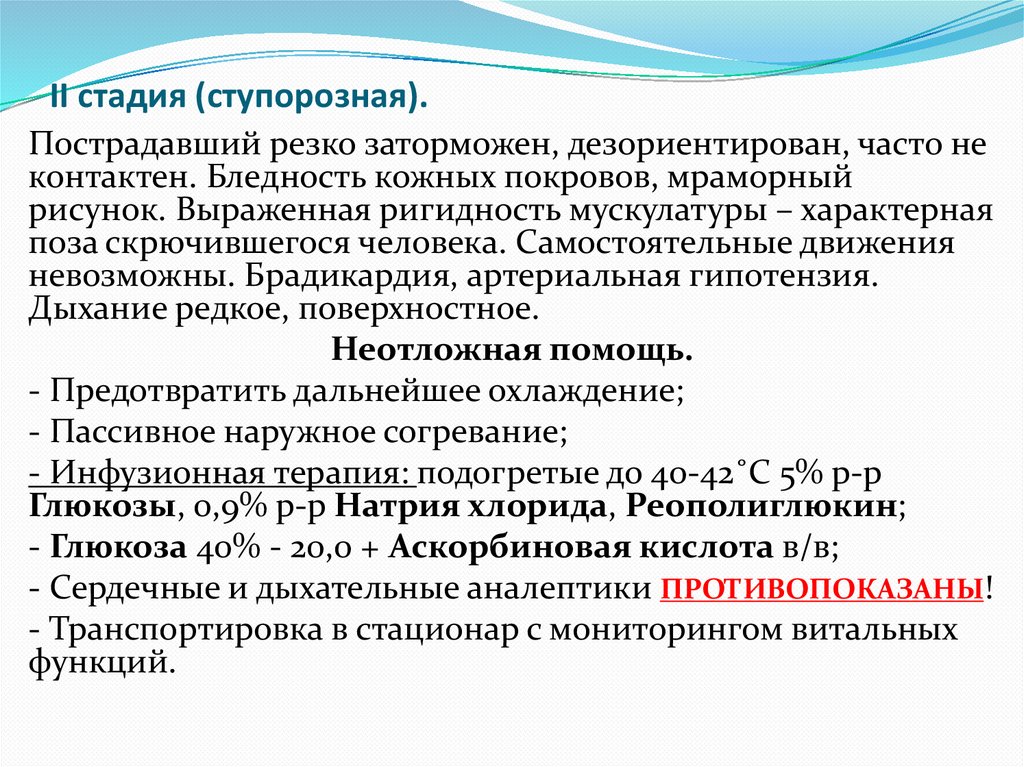 II стадия (ступорозная).

Пострадавший резко заторможен, дезориентирован, часто не контактен. Бледность кожных покровов, мраморный рисунок. Выраженная ригидность мускулатуры – характерная поза скрючившегося человека. Самостоятельные движения невозможны. Брадикардия, артериальная гипотензия. Дыхание редкое, поверхностное.

Неотложная помощь.

- Предотвратить дальнейшее охлаждение;
- Пассивное наружное согревание;
- Инфузионная терапия: подогретые до 40-42°С 5% р-р Глюкозы, 0,9% р-р Натрия хлорида, Реополиглюкин;
- Глюкоза 40% - 20,0 + Аскорбиновая кислота в/в;
- Сердечные и дыхательные аналептики ПРОТИВОПОКАЗАНЫ!
- Транспортировка в стационар с мониторингом витальных функций.